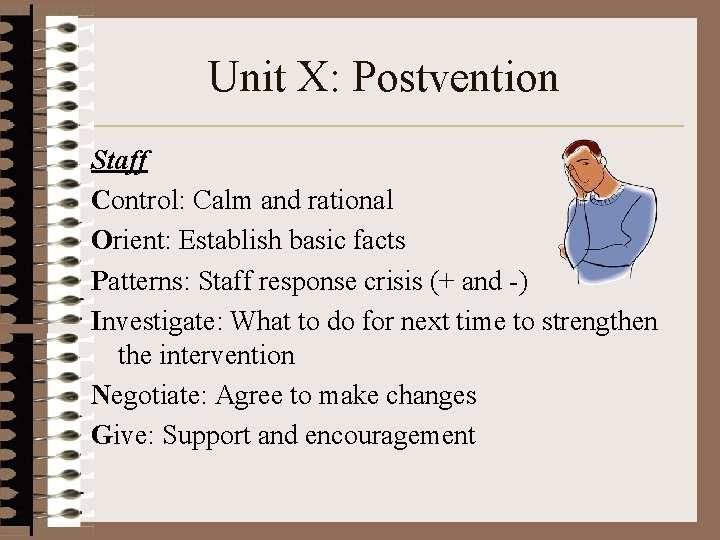 Unit X: Postvention

Staff

Control: Calm and rational

Orient: Establish basic facts

Patterns: Staff response crisis (+ and -)

Investigate: What to do for next time to strengthen the intervention

Negotiate: Agree to make changes

Give: Support and encouragement